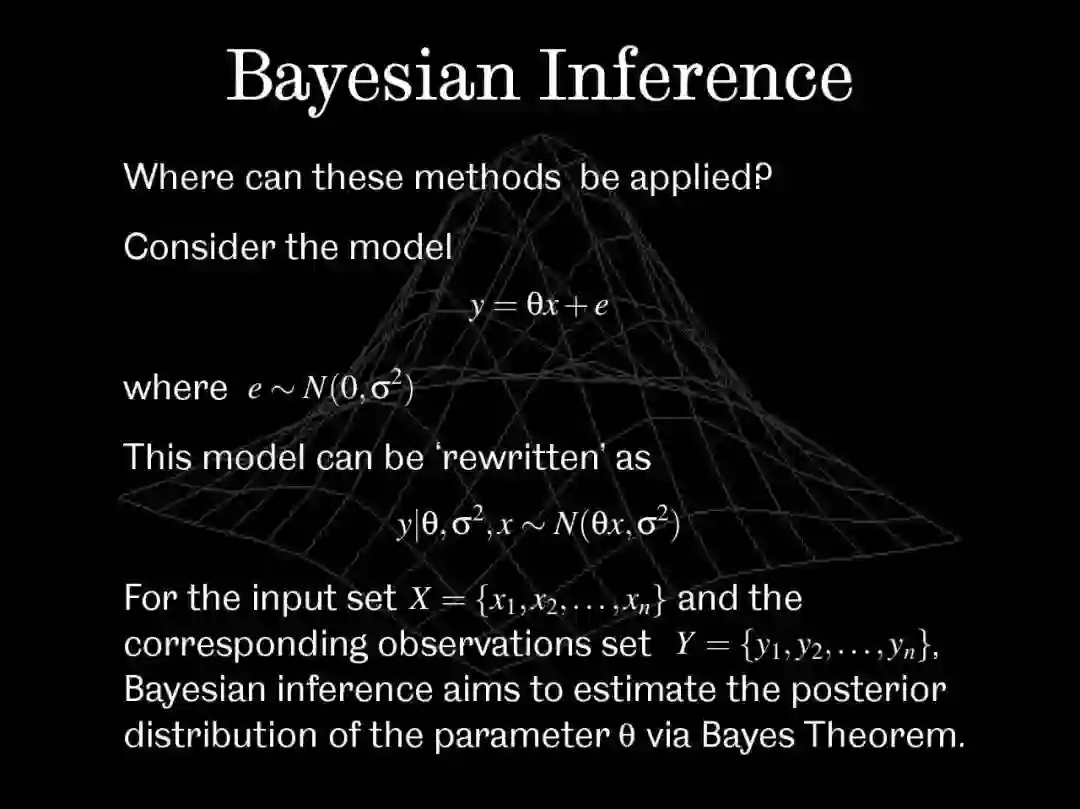 Bayesian Inference

Where can these methods be applied?

Consider the model

$y = \theta x + e$

where $e \sim N(0, \sigma^2)$

This model can be 'rewritten' as

$y|\theta, \sigma^2, x \sim N(\theta x, \sigma^2)$

For the input set $X = \{x_1, x_2, \ldots, x_n\}$ and the corresponding observations set $Y = \{y_1, y_2, \ldots, y_n\}$, Bayesian inference aims to estimate the posterior distribution of the parameter $\theta$ via Bayes Theorem.